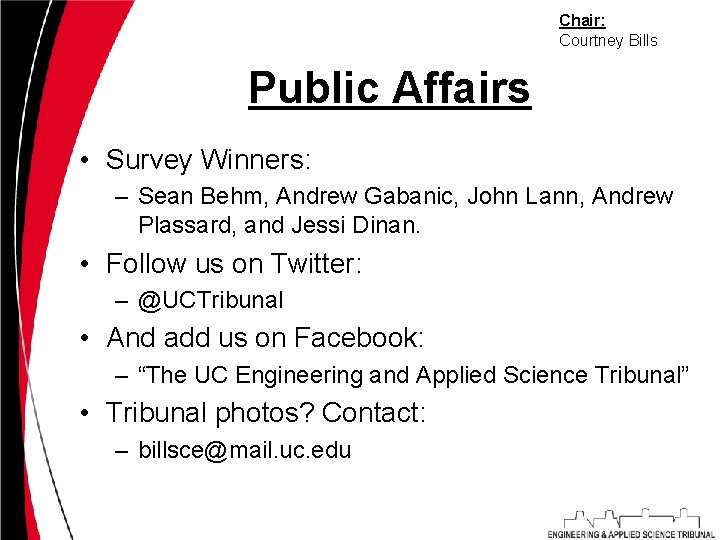 Chair:
Courtney Bills

Public Affairs

• Survey Winners:
– Sean Behm, Andrew Gabanic, John Lann, Andrew Plassard, and Jessi Dinan.
• Follow us on Twitter:
– @UCTribunal
• And add us on Facebook:
– “The UC Engineering and Applied Science Tribunal”
• Tribunal photos? Contact:
– billsce@mail.uc.edu

ENGINEERING & APPLIED SCIENCE TRIBUNAL